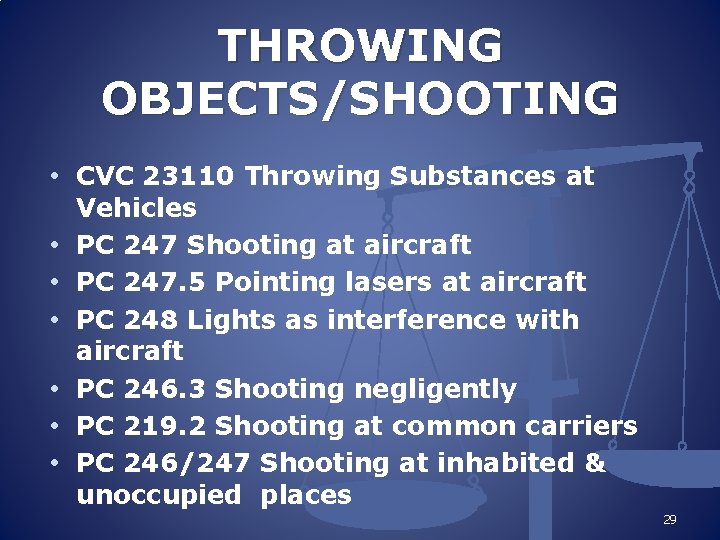 THROWING OBJECTS/SHOOTING

• CVC 23110 Throwing Substances at Vehicles
• PC 247 Shooting at aircraft
• PC 247.5 Pointing lasers at aircraft
• PC 248 Lights as interference with aircraft
• PC 246.3 Shooting negligently
• PC 219.2 Shooting at common carriers
• PC 246/247 Shooting at inhabited & unoccupied places

29